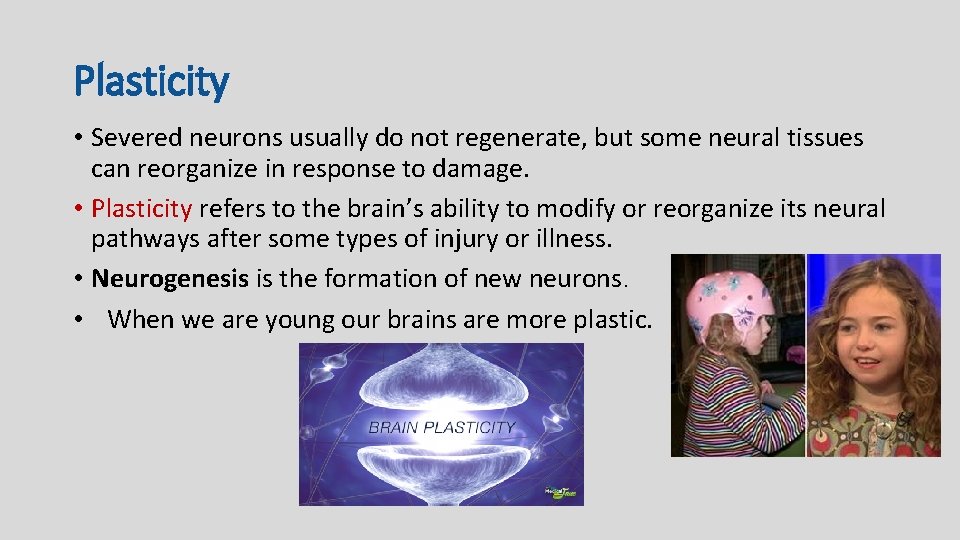 Plasticity

• Severed neurons usually do not regenerate, but some neural tissues can reorganize in response to damage.
• Plasticity refers to the brain's ability to modify or reorganize its neural pathways after some types of injury or illness.
• Neurogenesis is the formation of new neurons.
• When we are young our brains are more plastic.

BRAIN PLASTICITY